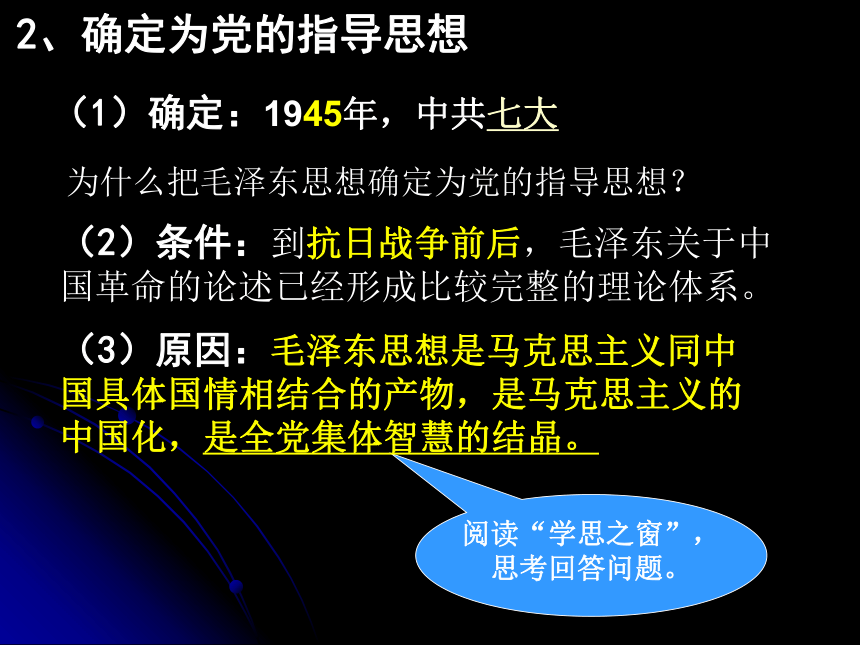 2、确定为党的指导思想

（1）确定：1945年，中共七大

为什么把毛泽东思想确定为党的指导思想？

（2）条件：到抗日战争前后，毛泽东关于中国革命的论述已经形成比较完整的理论体系。

（3）原因：毛泽东思想是马克思主义同中国具体国情相结合的产物，是马克思主义的中国化，是全党集体智慧的结晶。

阅读“学思之窗”，思考回答问题。